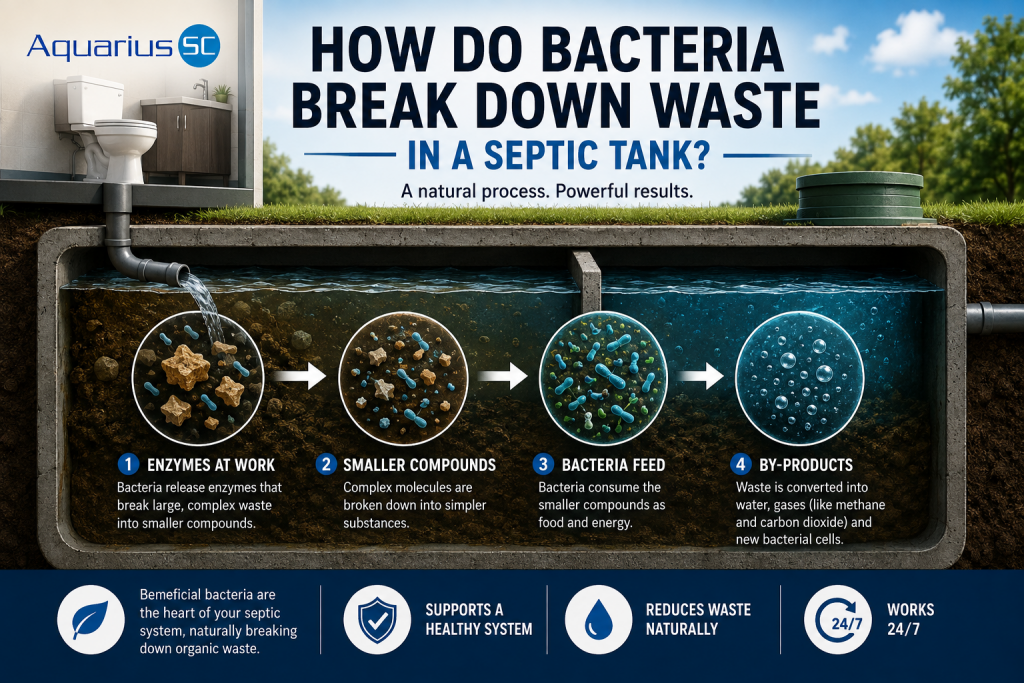 Aquarius SC

HOW DO BACTERIA BREAK DOWN WASTE IN A SEPTIC TANK?

A natural process. Powerful results.

1 ENZYMES AT WORK
Bacteria release enzymes that break large, complex waste into smaller compounds.

2 SMALLER COMPOUNDS
Complex molecules are broken down into simpler substances.

3 BACTERIA FEED
Bacteria consume the smaller compounds as food and energy.

4 BY-PRODUCTS
Waste is converted into water, gases (like methane and carbon dioxide) and new bacterial cells.

Bemeficial bacteria are the heart of your septic system, naturally breaking down organic waste.

SUPPORTS A HEALTHY SYSTEM

REDUCES WASTE NATURALLY

24/7

WORKS 24/7